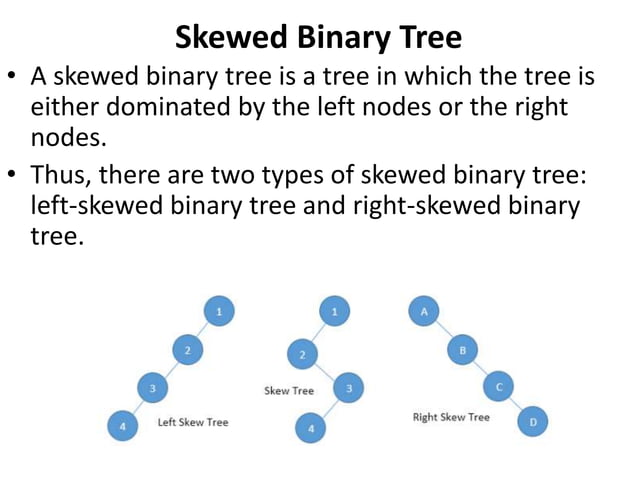 Skewed Binary Tree

• A skewed binary tree is a tree in which the tree is either dominated by the left nodes or the right nodes.

• Thus, there are two types of skewed binary tree: left-skewed binary tree and right-skewed binary tree.

1
2
3
4
Left Skew Tree

1
2
Skew Tree
3
4

A
B
C
Right Skew Tree
D